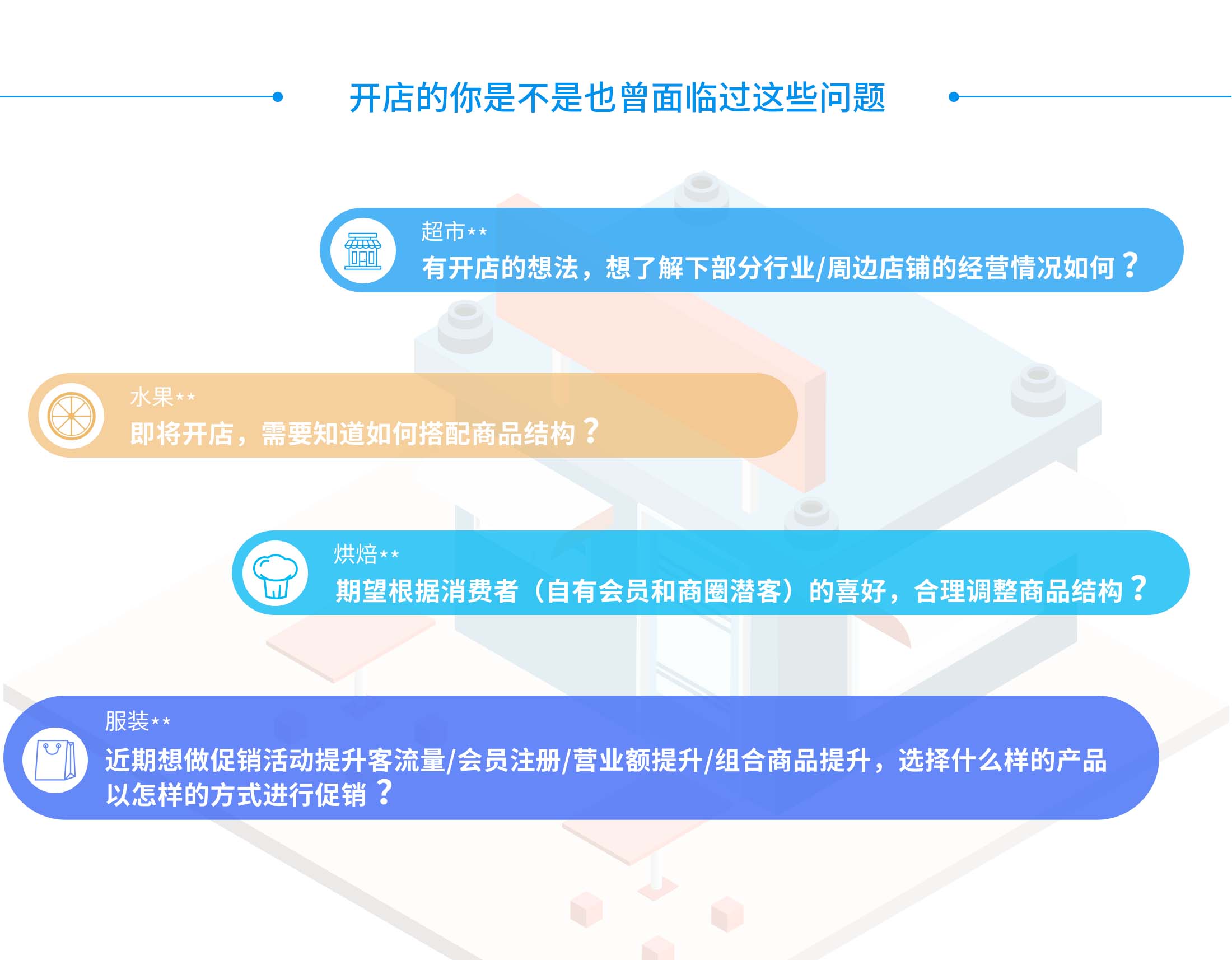 开店的你是不是也曾面临过这些问题

超市**
有开店的想法，想了解下部分行业/周边店铺的经营情况如何？

水果**
即将开店，需要知道如何搭配商品结构？

烘焙**
期望根据消费者（自有会员和商圈潜客）的喜好，合理调整商品结构？

服装**
近期想做促销活动提升客流量/会员注册/营业额提升/组合商品提升，选择什么样的产品以怎样的方式进行促销？